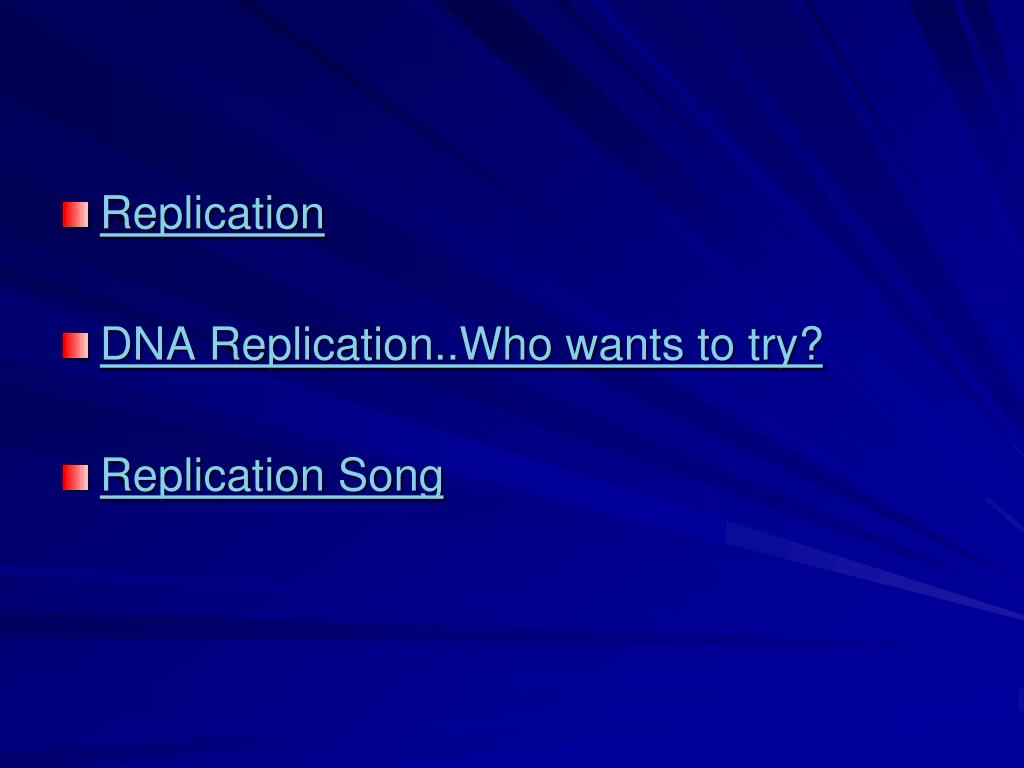 Replication

DNA Replication..Who wants to try?

Replication Song